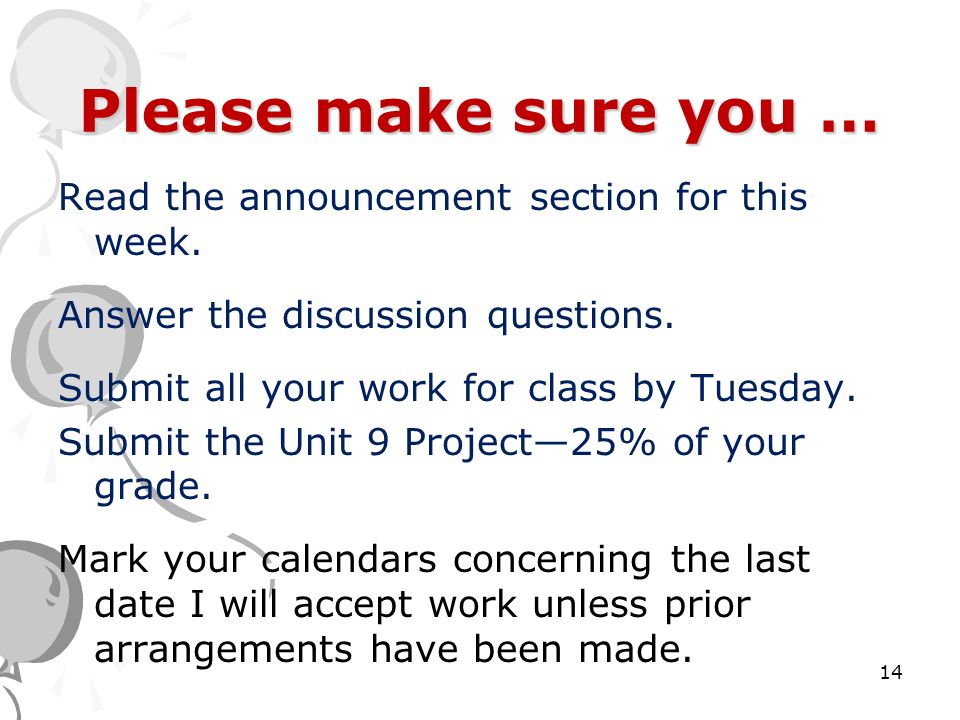 Please make sure you …

Read the announcement section for this week.

Answer the discussion questions.

Submit all your work for class by Tuesday.

Submit the Unit 9 Project—25% of your grade.

Mark your calendars concerning the last date I will accept work unless prior arrangements have been made.

14